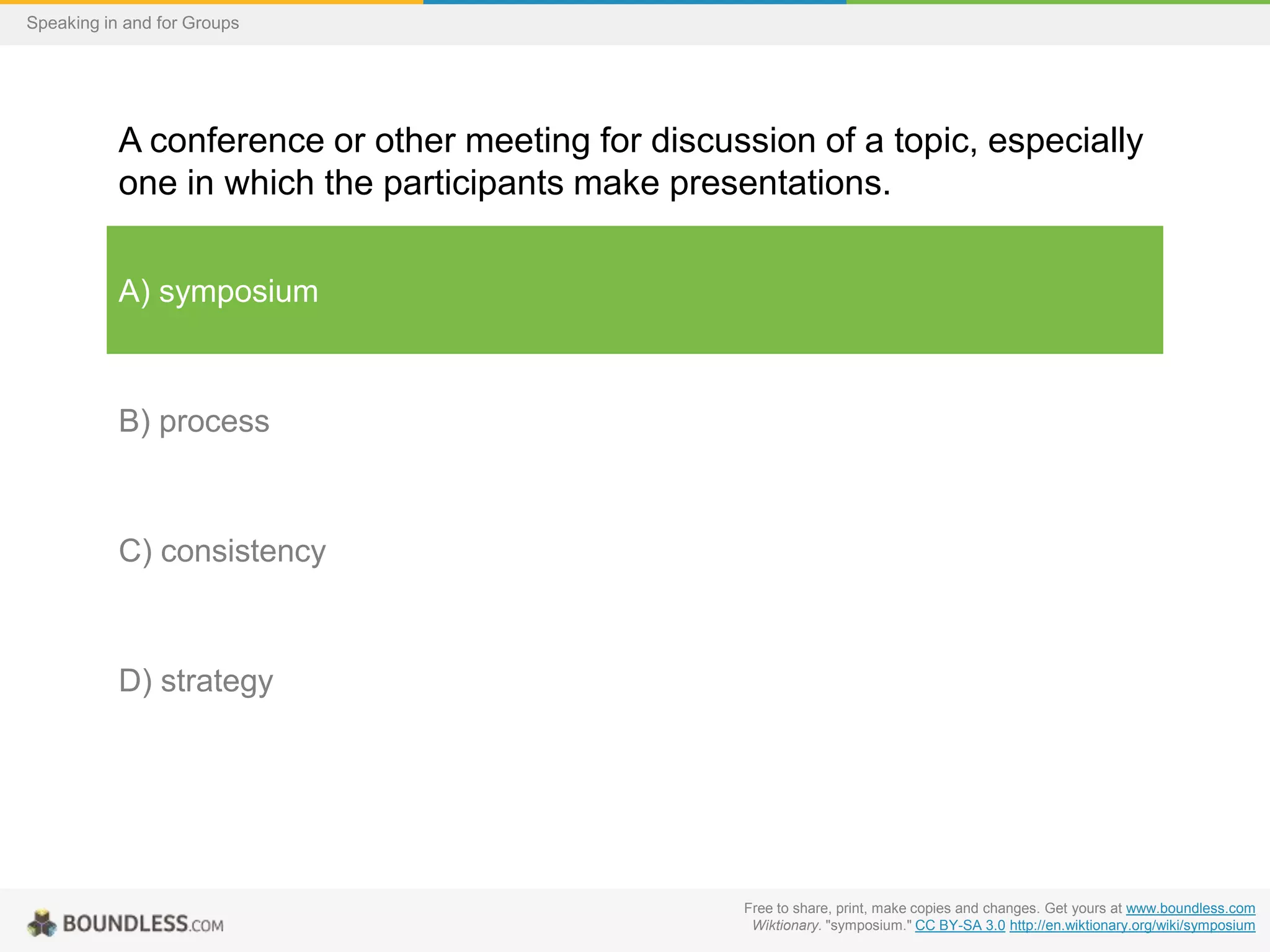 Speaking in and for Groups

A conference or other meeting for discussion of a topic, especially one in which the participants make presentations.

A) symposium

B) process

C) consistency

D) strategy

BOUNDLESS.COM

Free to share, print, make copies and changes. Get yours at www.boundless.com
Wiktionary. "symposium." CC BY-SA 3.0 http://en.wiktionary.org/wiki/symposium